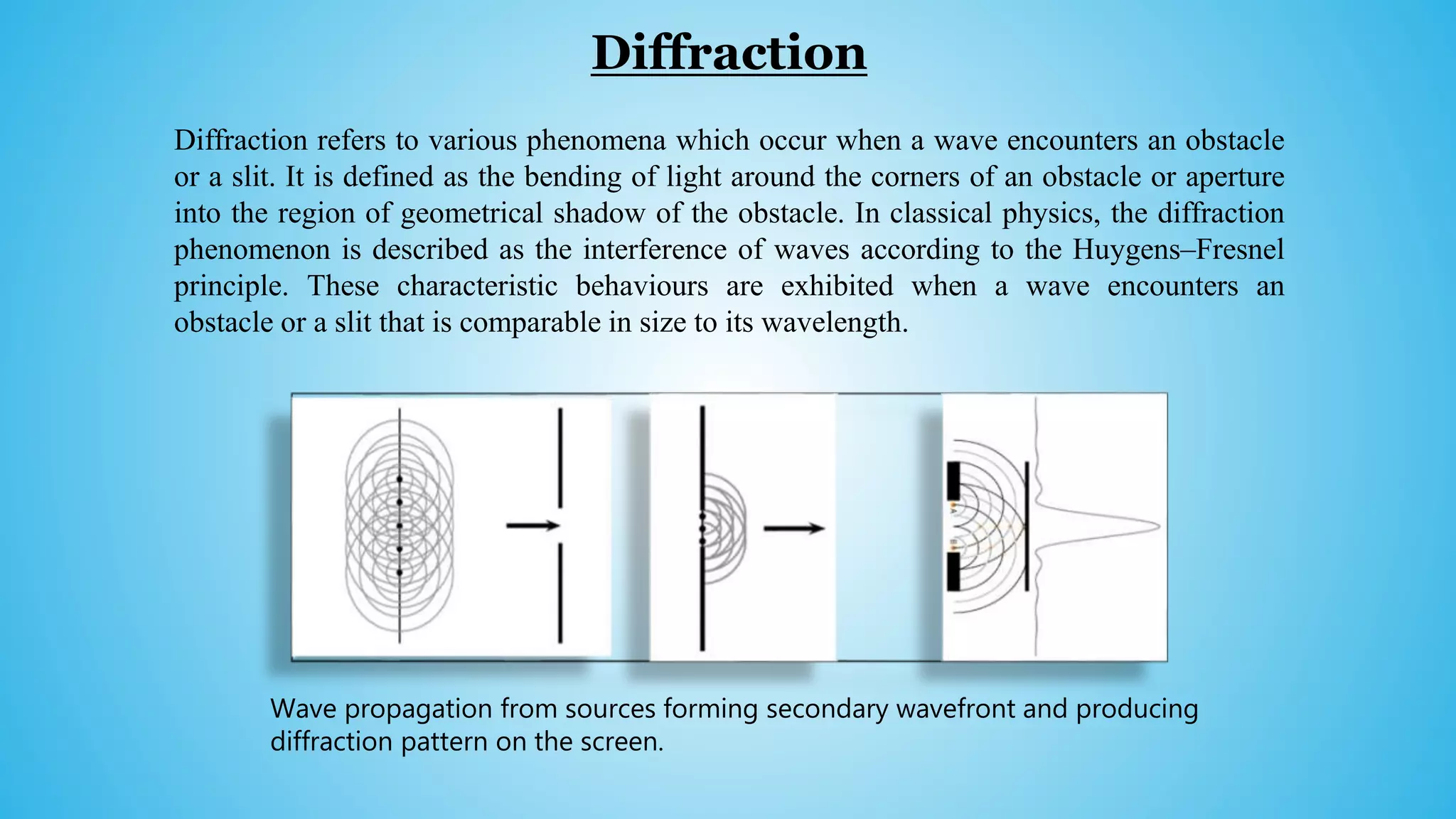 Diffraction

Diffraction refers to various phenomena which occur when a wave encounters an obstacle or a slit. It is defined as the bending of light around the corners of an obstacle or aperture into the region of geometrical shadow of the obstacle. In classical physics, the diffraction phenomenon is described as the interference of waves according to the Huygens–Fresnel principle. These characteristic behaviours are exhibited when a wave encounters an obstacle or a slit that is comparable in size to its wavelength.

Wave propagation from sources forming secondary wavefront and producing diffraction pattern on the screen.